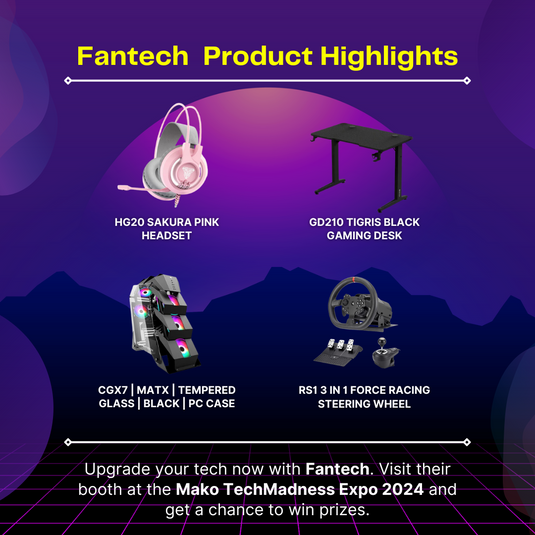 Fantech Product Highlights

HG20 SAKURA PINK HEADSET

GD210 TIGRIS BLACK GAMING DESK

CGX7 | MATX | TEMPERED GLASS | BLACK | PC CASE

RS1 3 IN 1 FORCE RACING STEERING WHEEL

Upgrade your tech now with Fantech. Visit their booth at the Mako TechMadness Expo 2024 and get a chance to win prizes.